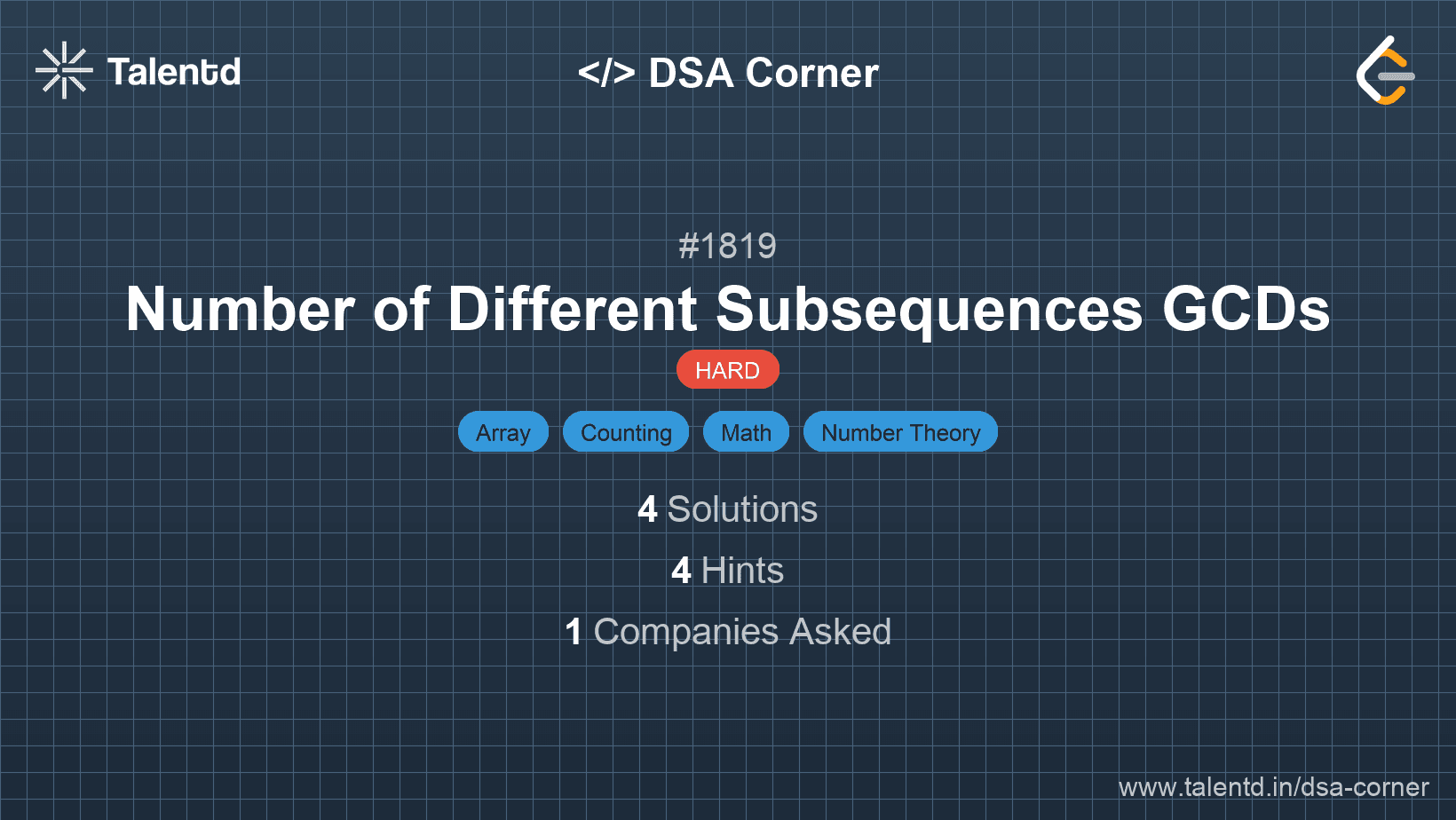 Talentd

</> DSA Corner

#1819

Number of Different Subsequences GCDs

HARD

Array Counting Math Number Theory

4 Solutions

4 Hints

1 Companies Asked

www.talentd.in/dsa-corner